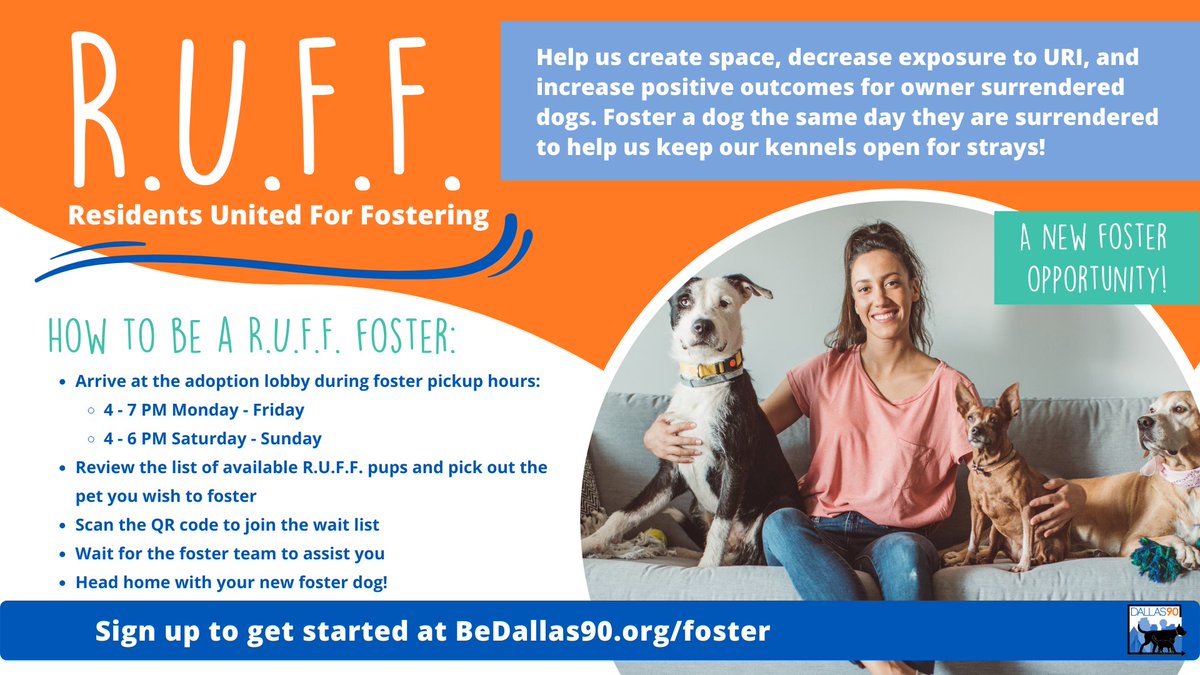 R.U.F.F.

Residents United For Fostering

Help us create space, decrease exposure to URI, and increase positive outcomes for owner surrendered dogs. Foster a dog the same day they are surrendered to help us keep our kennels open for strays!

A NEW FOSTER OPPORTUNITY!

HOW TO BE A R.U.F.F. FOSTER:

- Arrive at the adoption lobby during foster pickup hours:
  - 4 - 7 PM Monday - Friday
  - 4 - 6 PM Saturday - Sunday
- Review the list of available R.U.F.F. pups and pick out the pet you wish to foster
- Scan the QR code to join the wait list
- Wait for the foster team to assist you
- Head home with your new foster dog!

Sign up to get started at BeDallas90.org/foster

DALLAS90